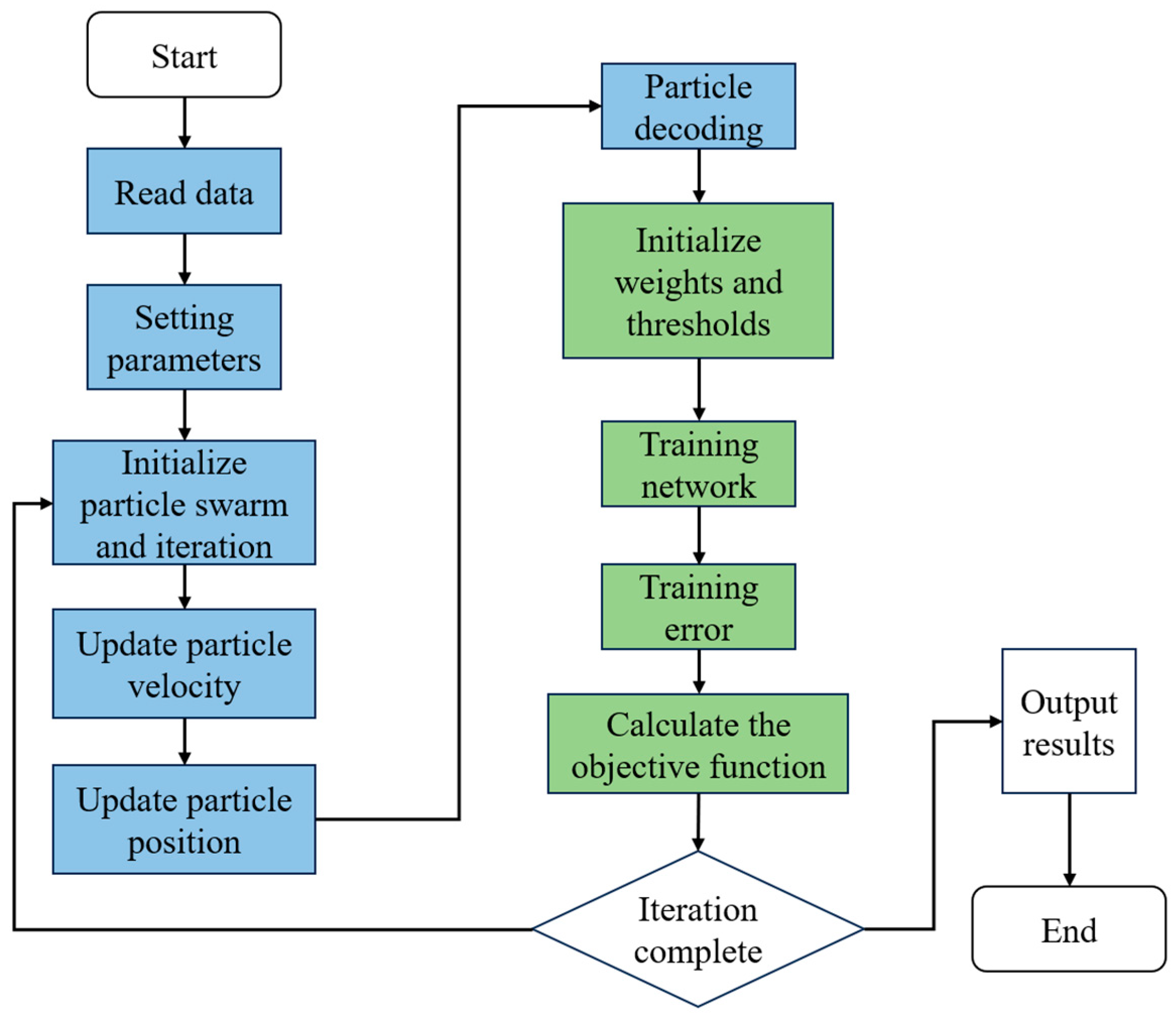 Start

Read data

Setting parameters

Initialize particle swarm and iteration

Update particle velocity

Update particle position

Particle decoding

Initialize weights and thresholds

Training network

Training error

Calculate the objective function

Iteration complete

Output results

End